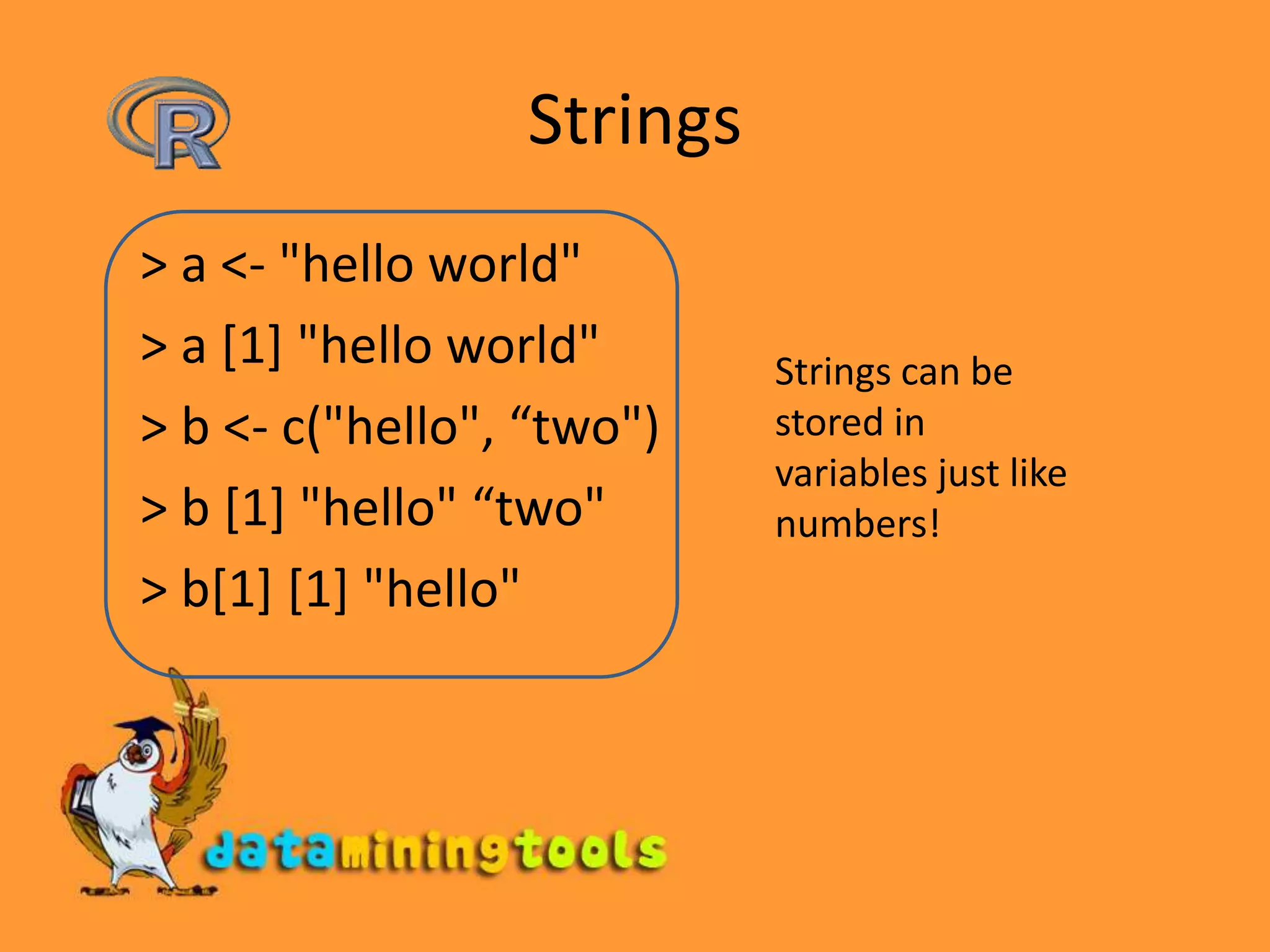 R

Strings

> a <- "hello world"

> a [1] "hello world"

> b <- c("hello", “two")

> b [1] "hello" “two"

> b[1] [1] "hello"

Strings can be stored in variables just like numbers!

dataminingtools